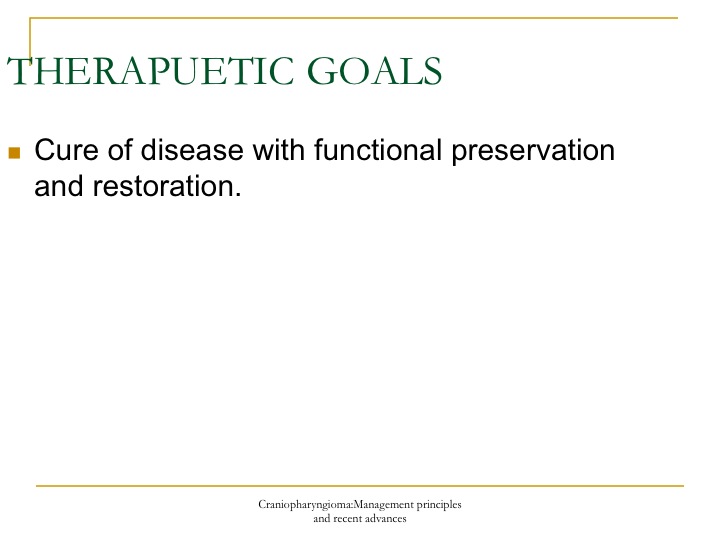 THERAPUETIC GOALS

Cure of disease with functional preservation and restoration.

Craniopharyngioma:Management principles and recent advances